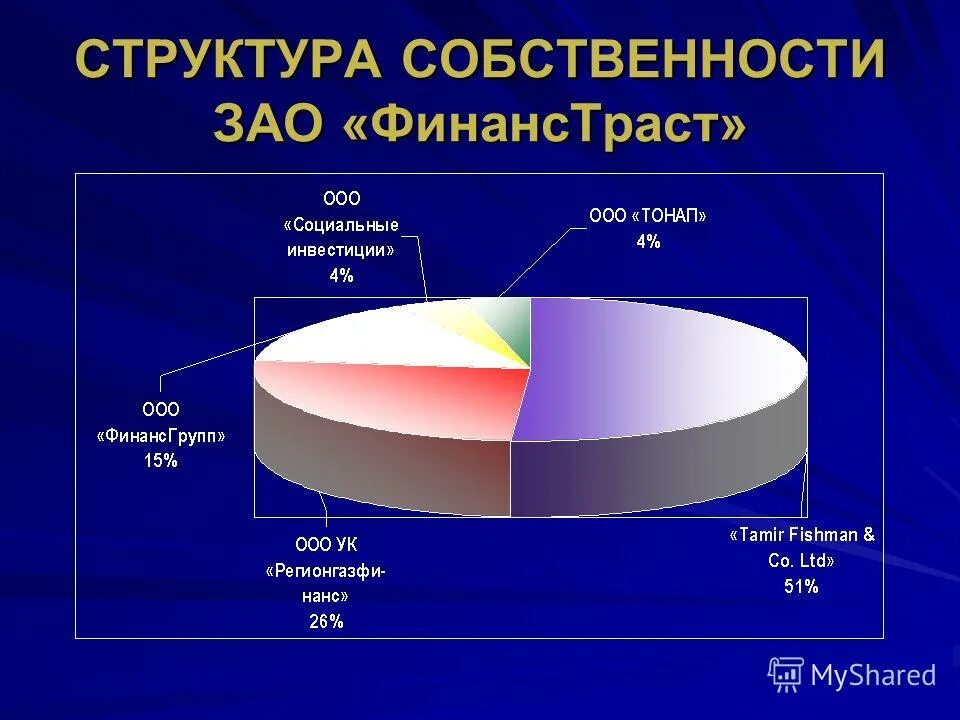 СТРУКТУРА СОБСТВЕННОСТИ ЗАО «ФинансТраст»

ООО «Социальные инвестиции» 4%

ООО «ТОНАП» 4%

ООО «ФинансГрупп» 15%

ООО УК «Регионгазфинанс» 26%

«Tamir Fishman & Co. Ltd» 51%

MyShared